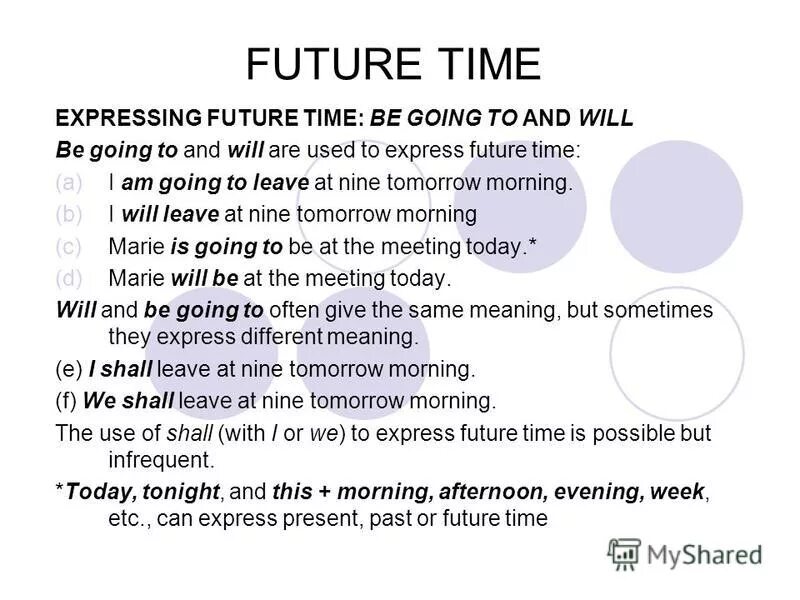 FUTURE TIME

EXPRESSING FUTURE TIME: BE GOING TO AND WILL

Be going to and will are used to express future time:

(a) I am going to leave at nine tomorrow morning.

(b) I will leave at nine tomorrow morning

(c) Marie is going to be at the meeting today.*

(d) Marie will be at the meeting today.

Will and be going to often give the same meaning, but sometimes they express different meaning.

(e) I shall leave at nine tomorrow morning.

(f) We shall leave at nine tomorrow morning.

The use of shall (with I or we) to express future time is possible but infrequent.

*Today, tonight, and this + morning, afternoon, evening, week, etc., can express present, past or future time

MyShared